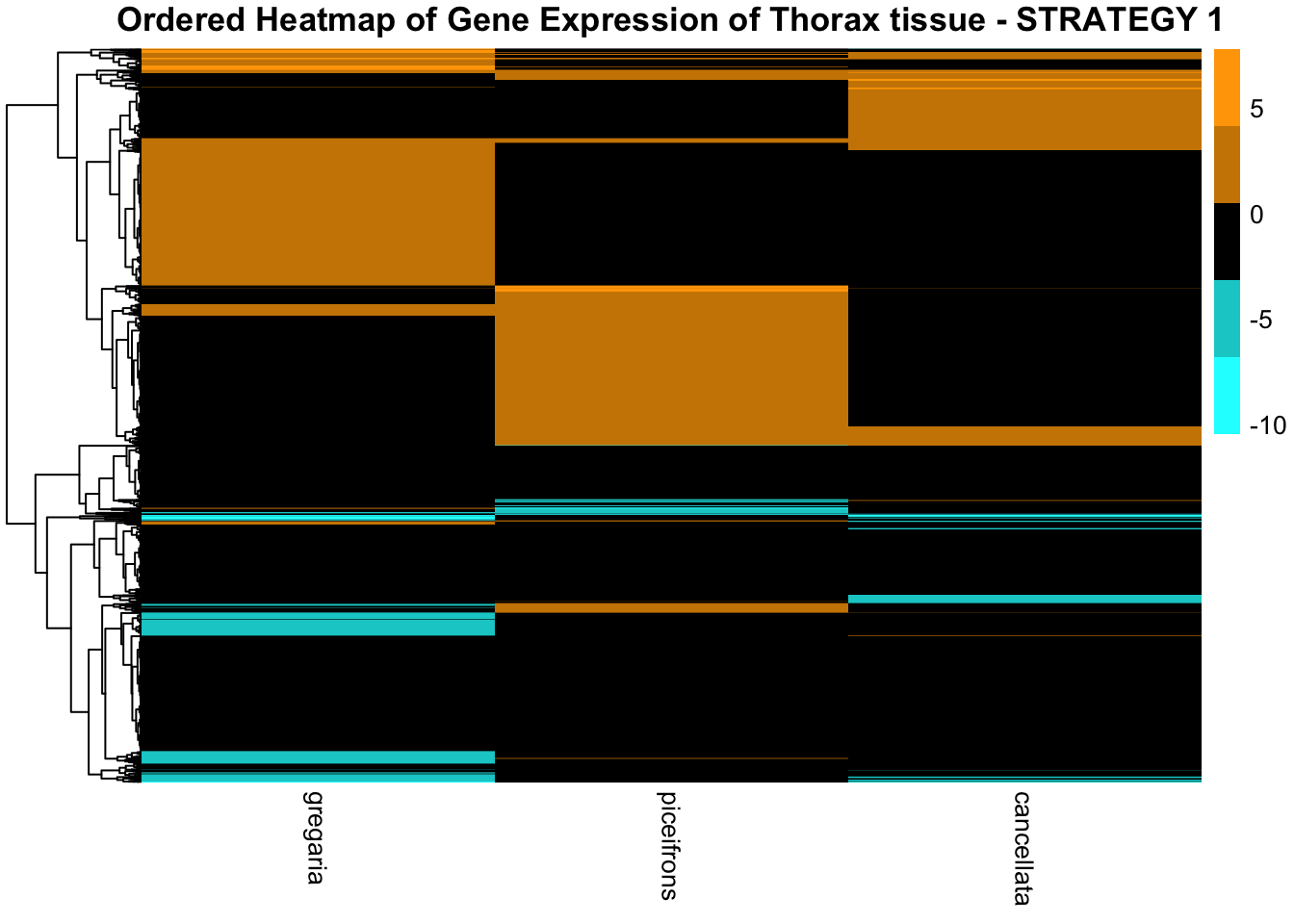 Ordered Heatmap of Gene Expression of Thorax tissue - STRATEGY 1

5
0
-5
-10

gregaria
piceifrons
cancellata